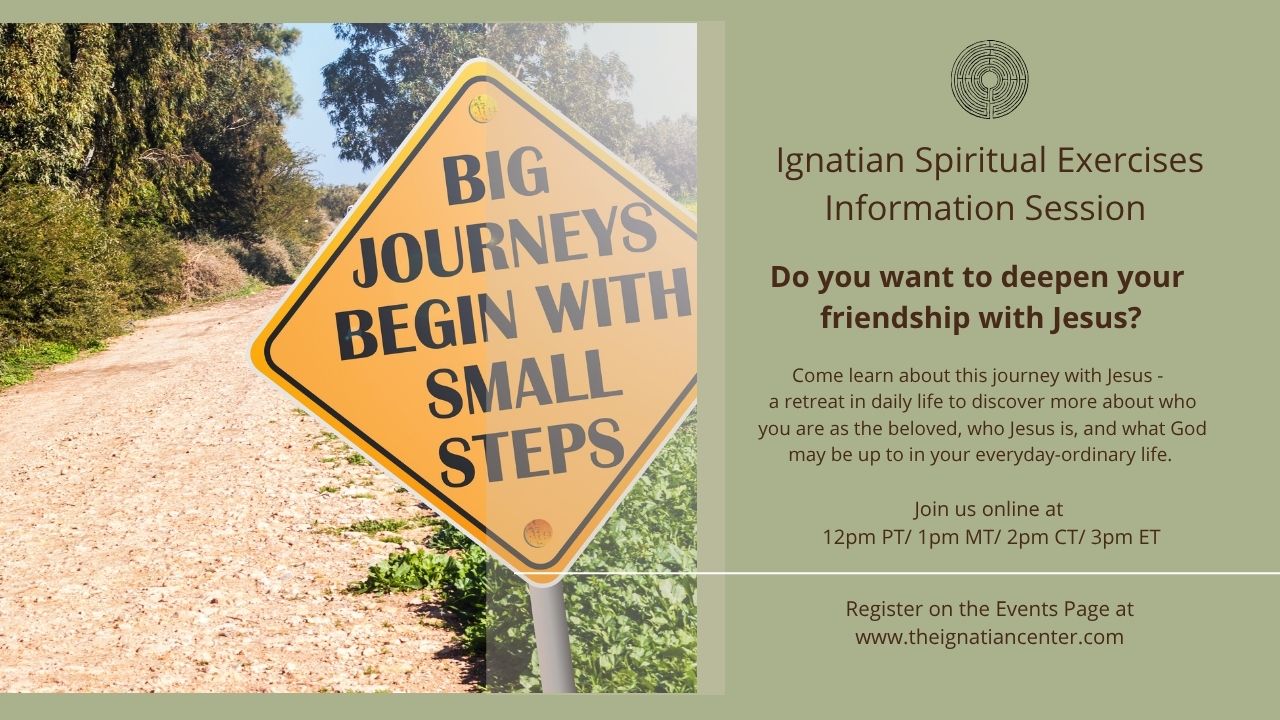 BIG JOURNEYS BEGIN WITH SMALL STEPS

Ignatian Spiritual Exercises Information Session

Do you want to deepen your friendship with Jesus?

Come learn about this journey with Jesus - a retreat in daily life to discover more about who you are as the beloved, who Jesus is, and what God may be up to in your everyday-ordinary life.

Join us online at 12pm PT/ 1pm MT/ 2pm CT/ 3pm ET

Register on the Events Page at www.theignatiancenter.com